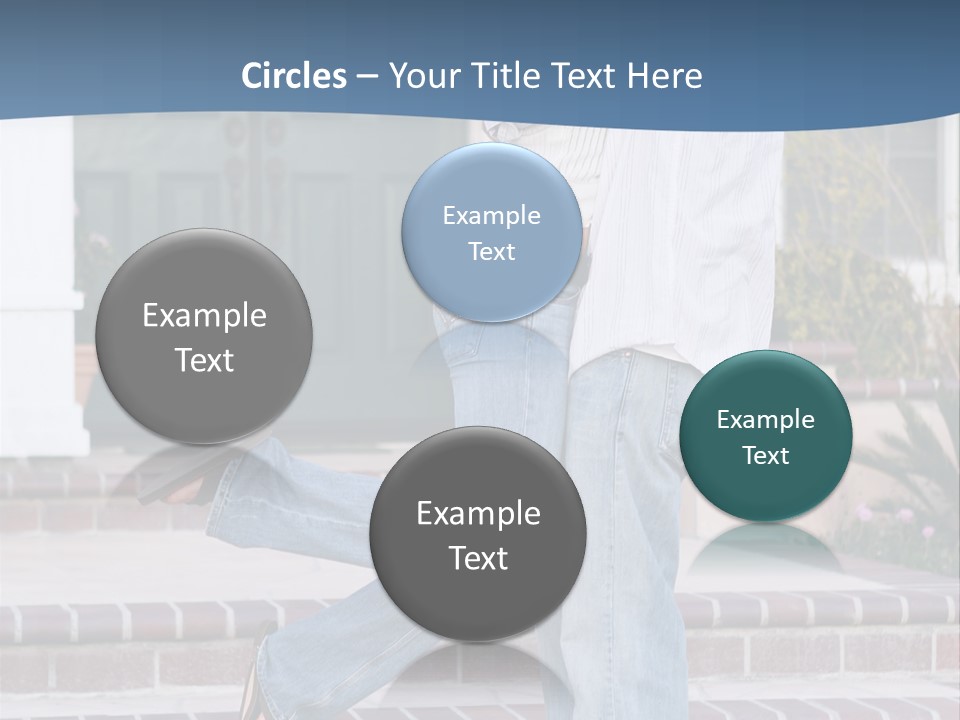 Circles – Your Title Text Here

Example Text

Example Text

Example Text

Example Text